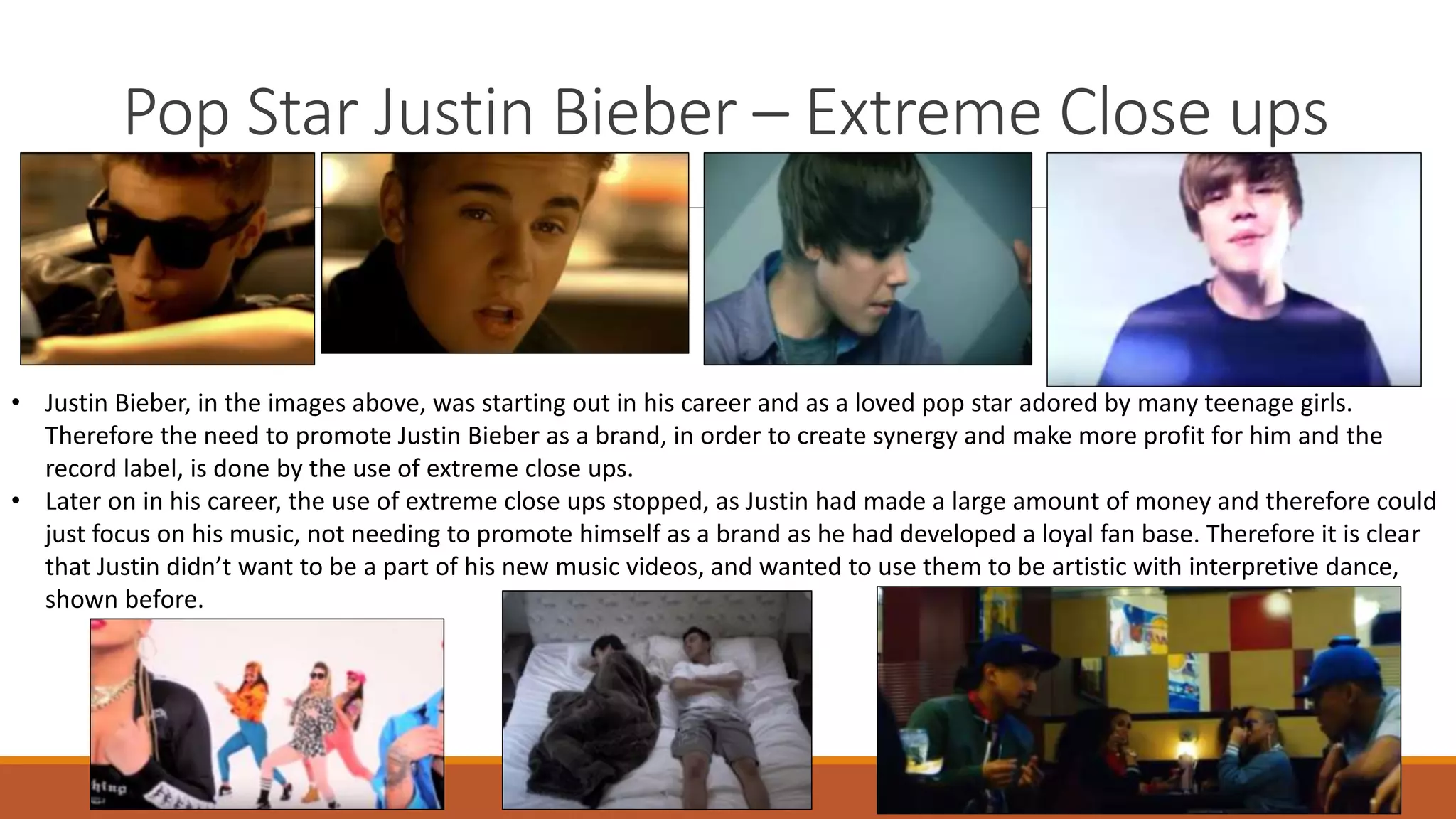 Pop Star Justin Bieber – Extreme Close ups

• Justin Bieber, in the images above, was starting out in his career and as a loved pop star adored by many teenage girls. Therefore the need to promote Justin Bieber as a brand, in order to create synergy and make more profit for him and the record label, is done by the use of extreme close ups.
• Later on in his career, the use of extreme close ups stopped, as Justin had made a large amount of money and therefore could just focus on his music, not needing to promote himself as a brand as he had developed a loyal fan base. Therefore it is clear that Justin didn't want to be a part of his new music videos, and wanted to use them to be artistic with interpretive dance, shown before.